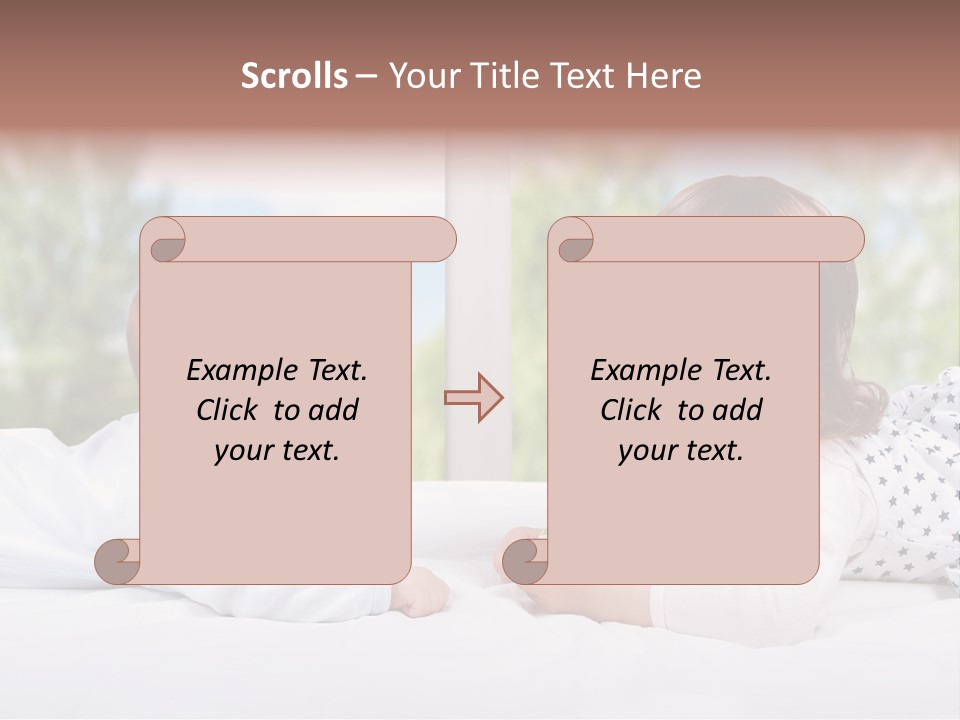 Scrolls – Your Title Text Here

Example Text. Click to add your text.

Example Text. Click to add your text.